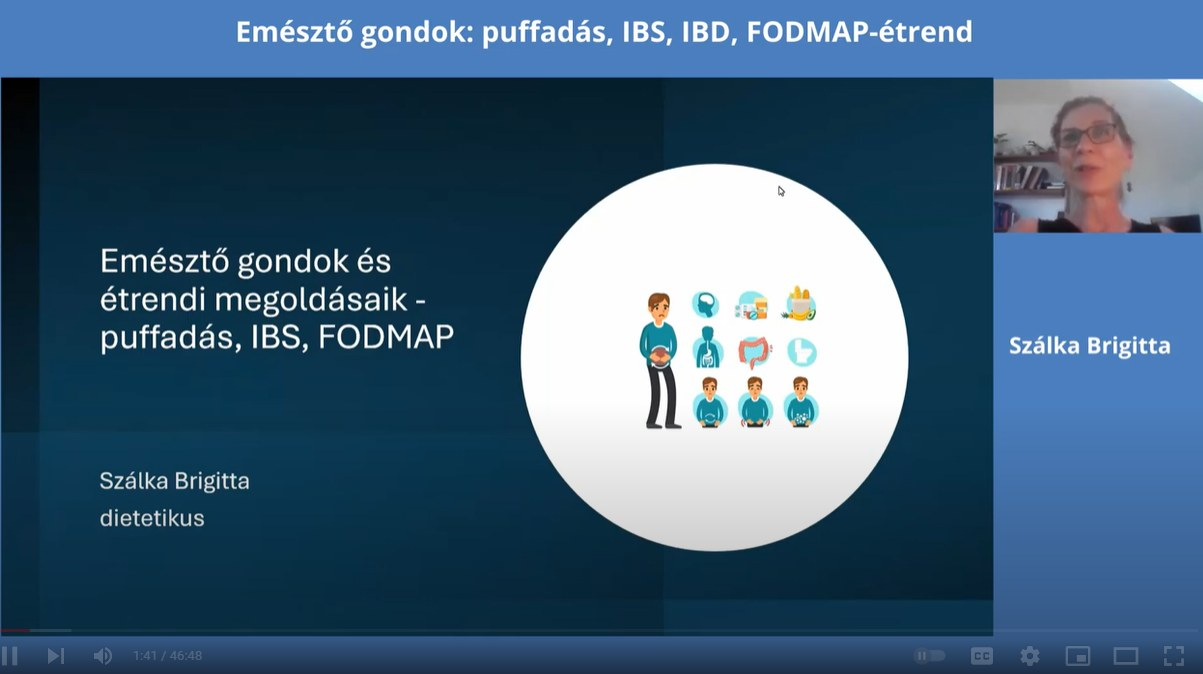 Emésztő gondok: puffadás, IBS, IBD, FODMAP-étrend

Emésztő gondok és étrendi megoldásaik - puffadás, IBS, FODMAP

Szálka Brigitta
dietetikus

Szálka Brigitta

1:41 / 46:48